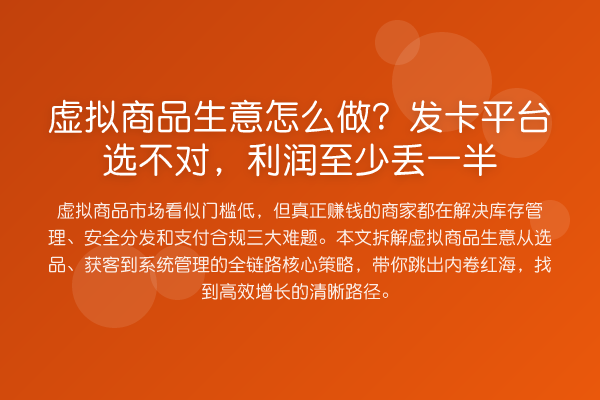 虚拟商品生意怎么做？发卡平台选不对，利润至少丢一半

虚拟商品市场看似门槛低，但真正赚钱的商家都在解决库存管理、安全分发和支付合规三大难题。本文拆解虚拟商品生意从选品、获客到系统管理的全链路核心策略，带你跳出内卷红海，找到高效增长的清晰路径。